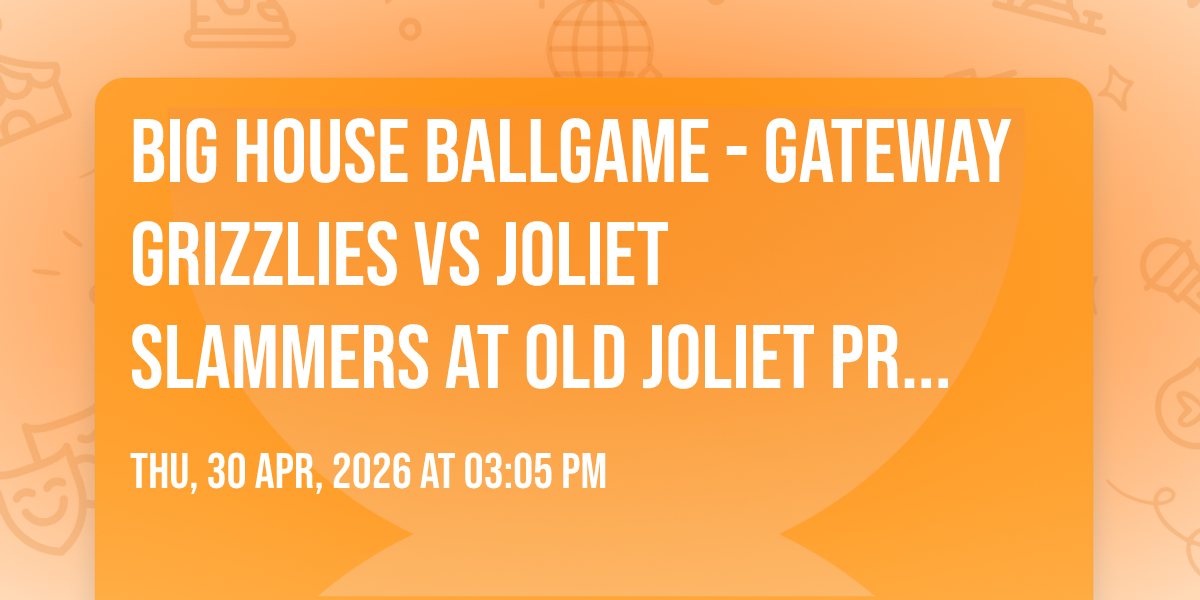 BIG HOUSE BALLGAME - GATEWAY GRIZZLIES VS JOLIET SLAMMERS AT OLD JOLIET PR...

THU, 30 APR, 2026 AT 03:05 PM